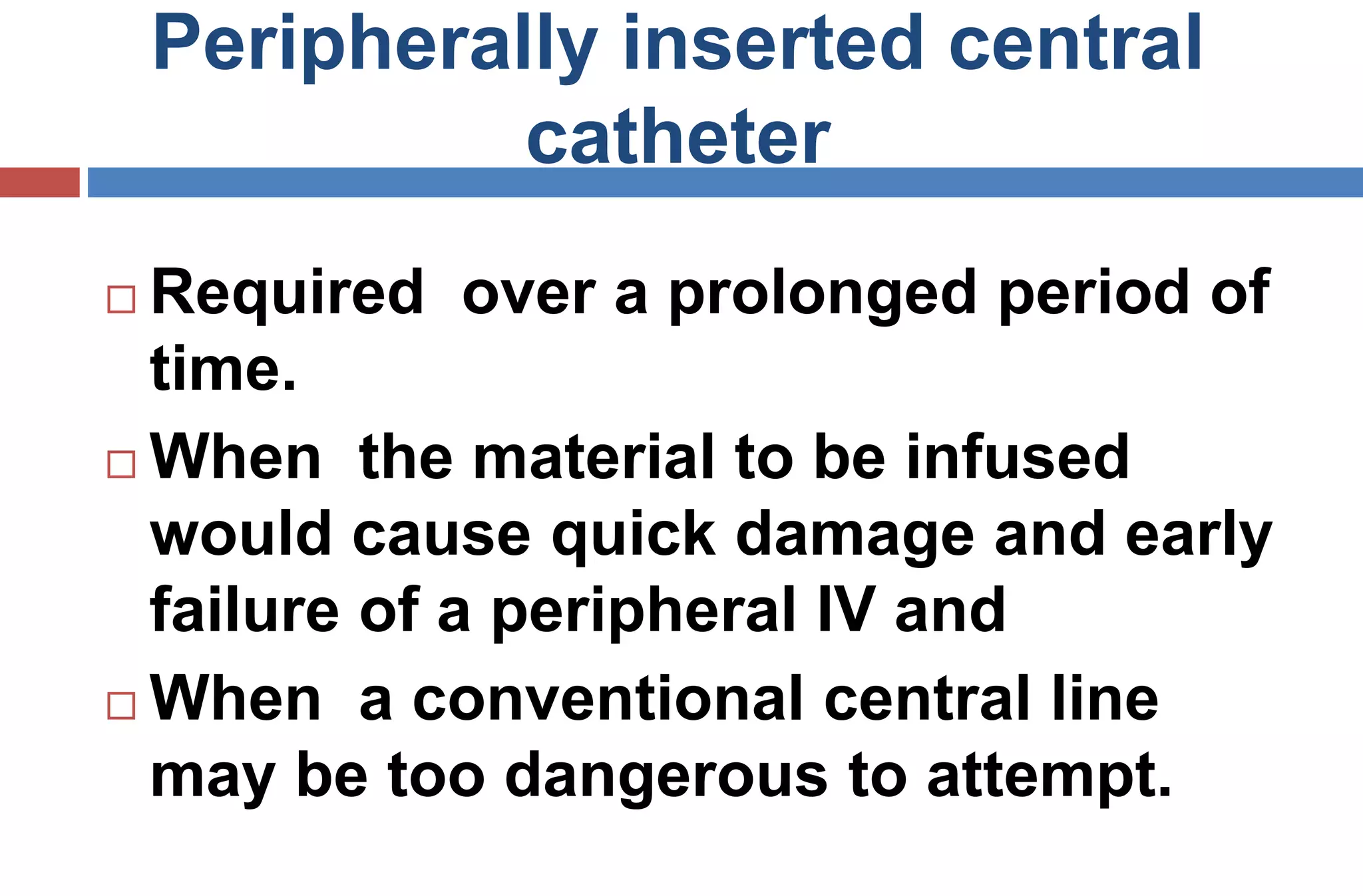 Peripherally inserted central catheter

□ Required over a prolonged period of time.

□ When the material to be infused would cause quick damage and early failure of a peripheral IV and

□ When a conventional central line may be too dangerous to attempt.